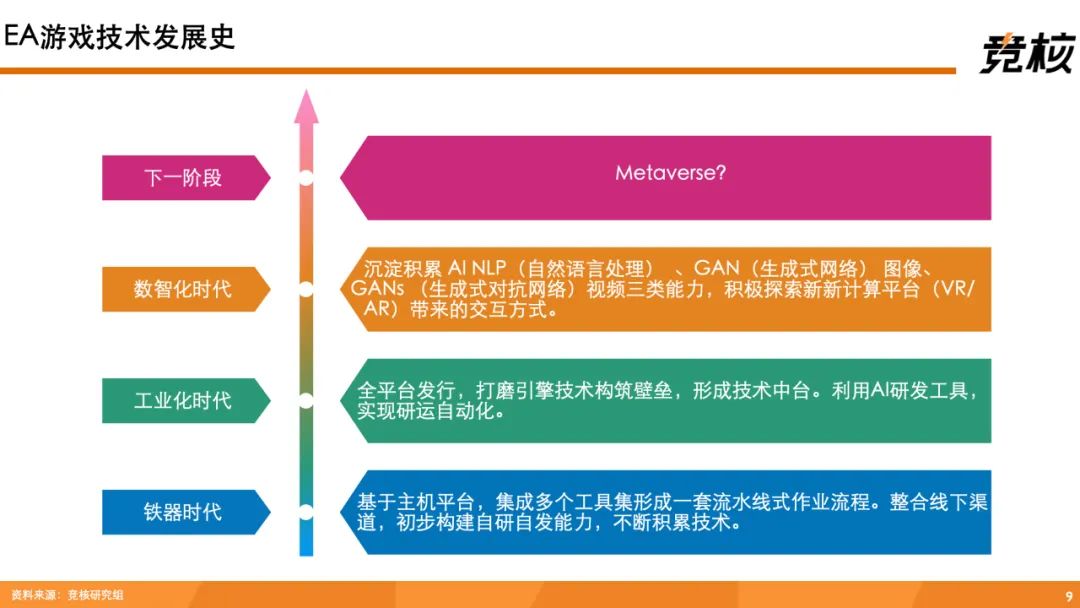 EA游戏技术发展史

竞核

下一阶段

Metaverse?

数智化时代

沉淀积累 AI NLP（自然语言处理）、GAN（生成式网络）图像、GANs（生成式对抗网络）视频三类能力，积极探索新新计算平台（VR/AR）带来的交互方式。

工业化时代

全平台发行，打磨引擎技术构筑壁垒，形成技术中台。利用AI研发工具，实现研运自动化。

铁器时代

基于主机平台，集成多个工具集形成一套流水线式作业流程。整合线下渠道，初步构建自研自发能力，不断积累技术。

资料来源：竞核研究组

9